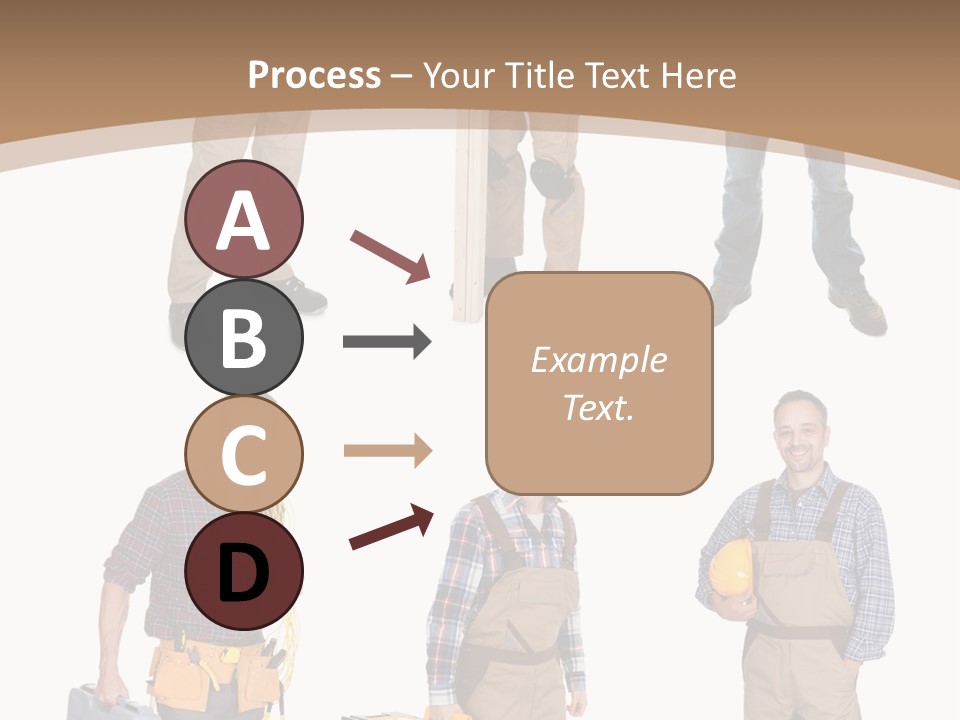 Process – Your Title Text Here

A

B

C

D

Example Text.